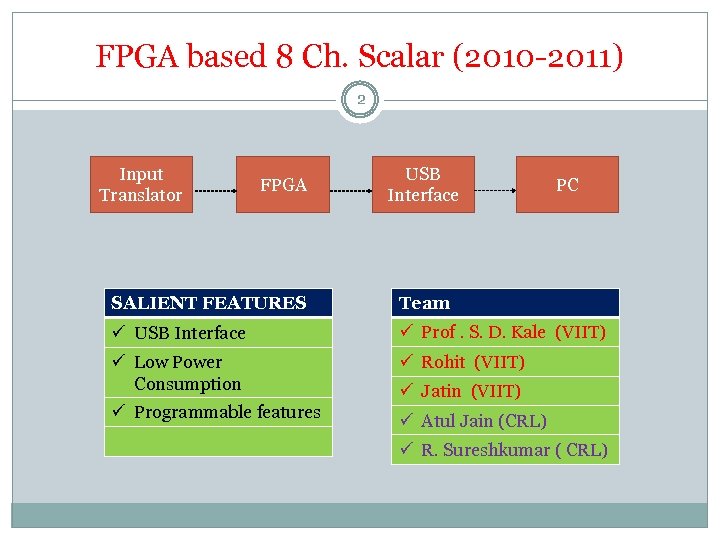 FPGA based 8 Ch. Scalar (2010-2011)

2

Input Translator

FPGA

USB Interface

PC

| SALIENT FEATURES |
|---|
| ✓ USB Interface |
| ✓ Low Power Consumption |
| ✓ Programmable features |
| |

| Team |
|---|
| ✓ Prof . S. D. Kale (VIIT) |
| ✓ Rohit (VIIT) |
| ✓ Jatin (VIIT) |
| ✓ Atul Jain (CRL) |
| ✓ R. Sureshkumar ( CRL) |